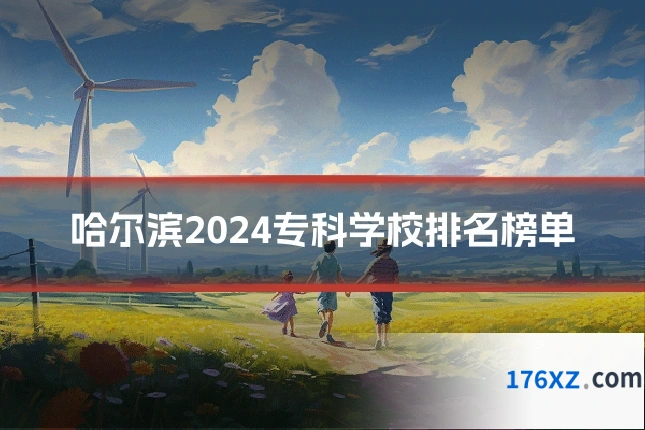 哈尔滨2024专科学校排名榜单

176XZ.com